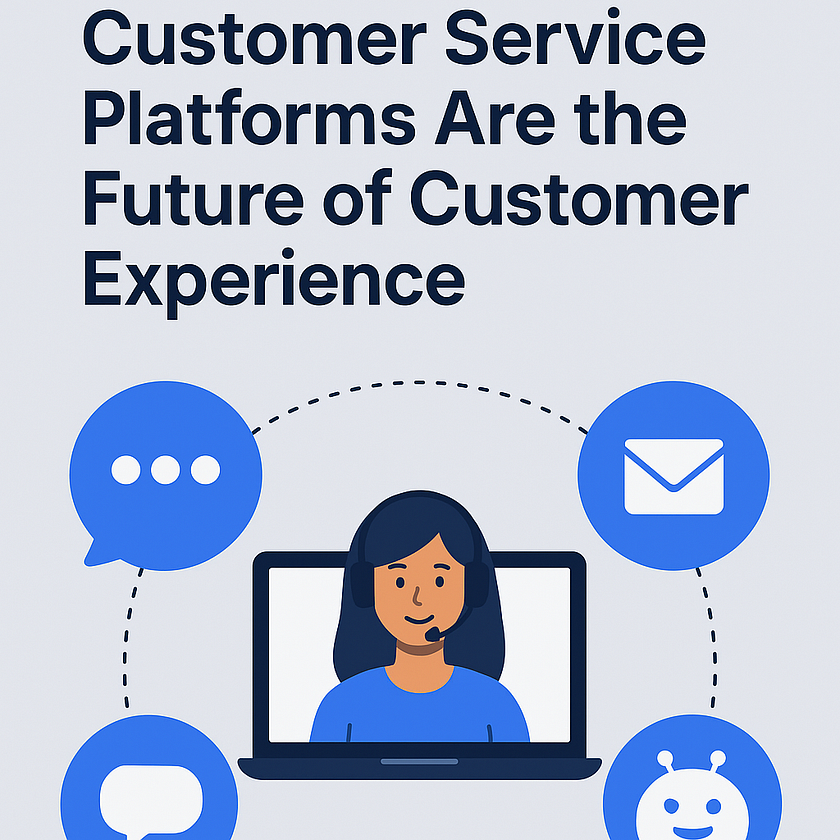 Customer Service Platforms Are the Future of Customer Experience